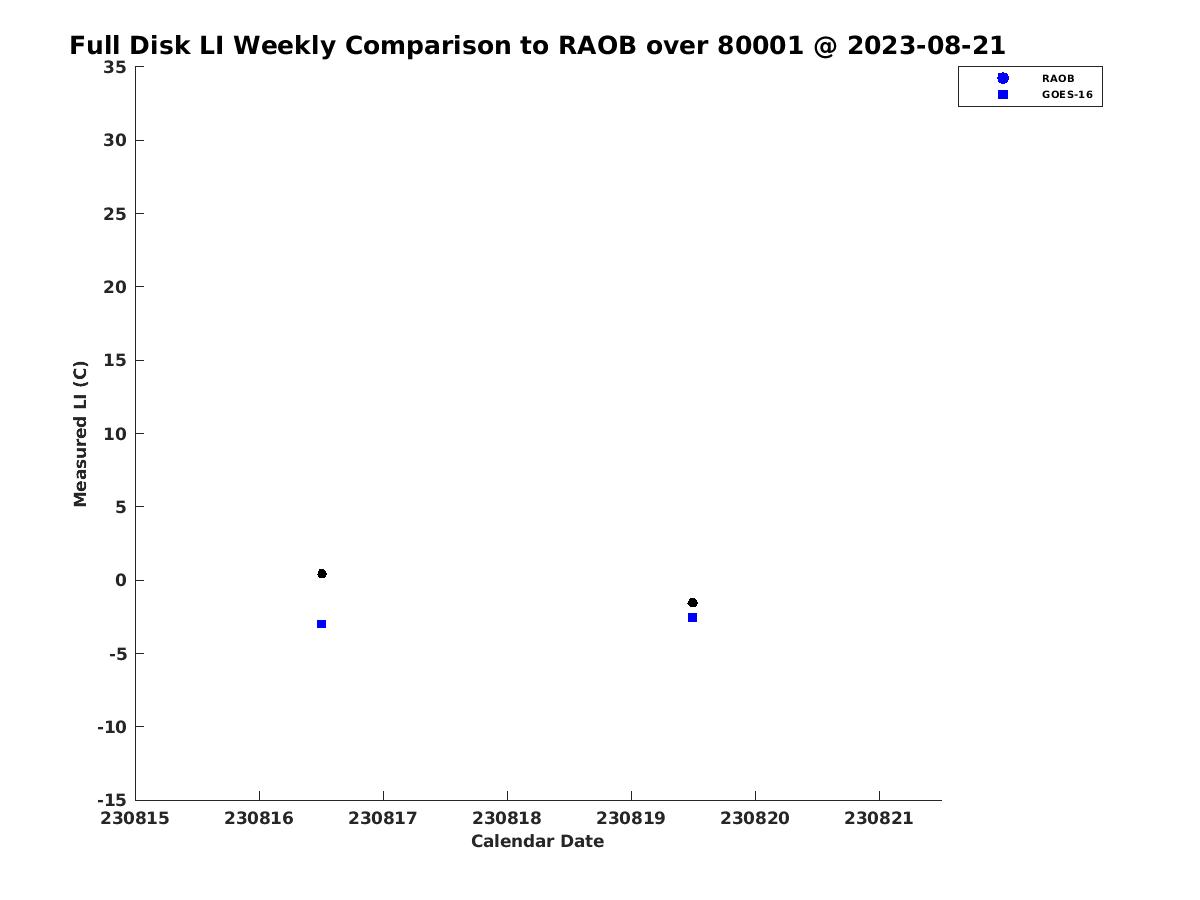 Full Disk LI Weekly Comparison to RAOB over 80001 @ 2023-08-21

RAOB
GOES-16

Measured LI (C)

35
30
25
20
15
10
5
0
-5
-10
-15

230815
230816
230817
230818
230819
230820
230821

Calendar Date